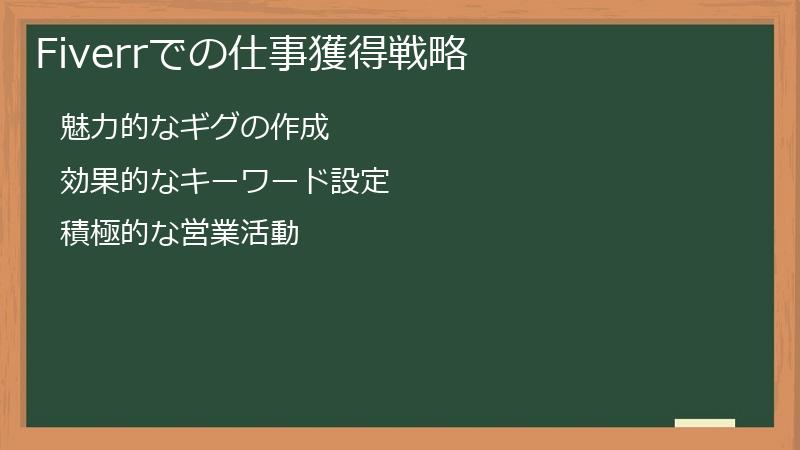 Fiverrでの仕事獲得戦略

魅力的なギグの作成

効果的なキーワード設定

積極的な営業活動